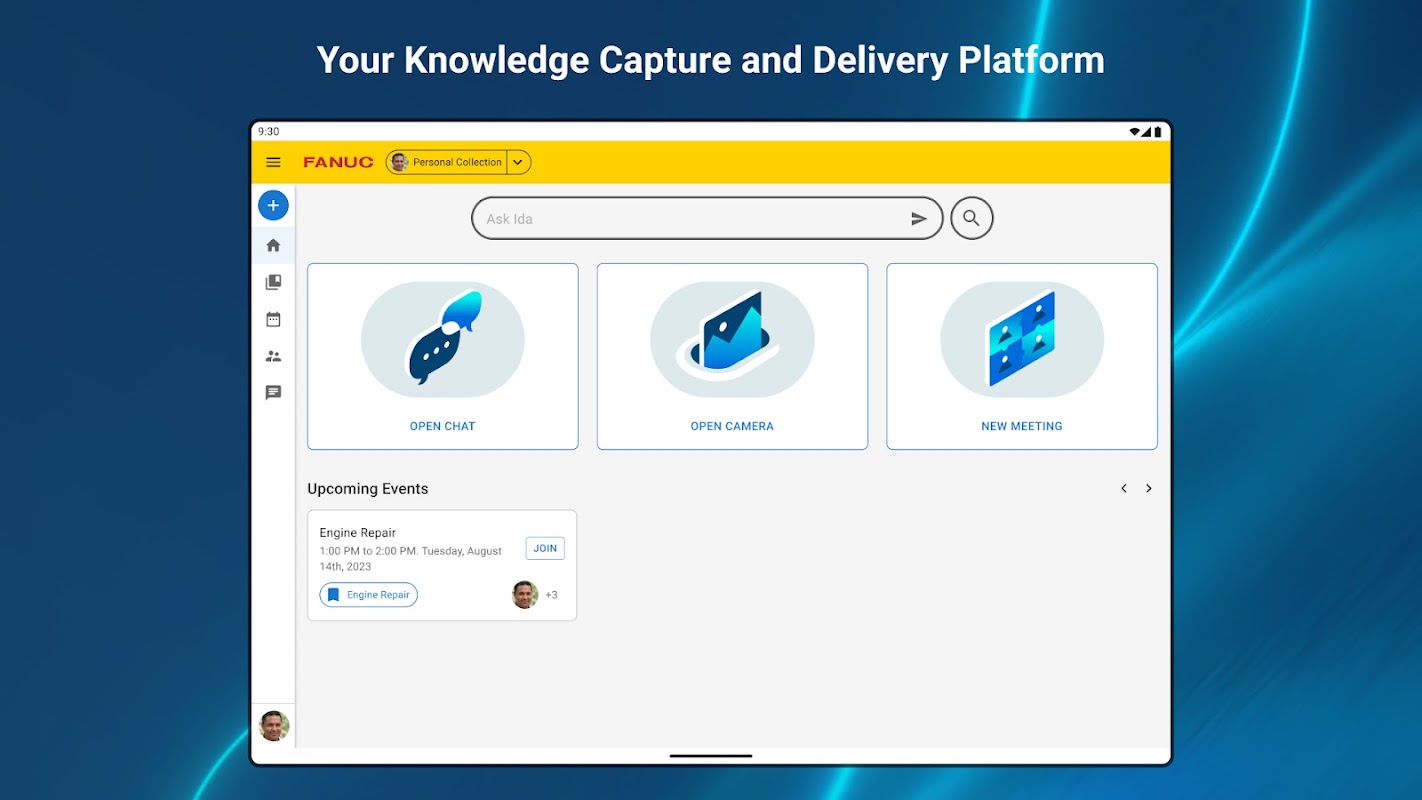 Your Knowledge Capture and Delivery Platform

9:30

FANUC Personal Collection

Ask Ida

OPEN CHAT

OPEN CAMERA

NEW MEETING

Upcoming Events

Engine Repair
1:00 PM to 2:00 PM. Tuesday, August 14th, 2023
JOIN
Engine Repair
+3